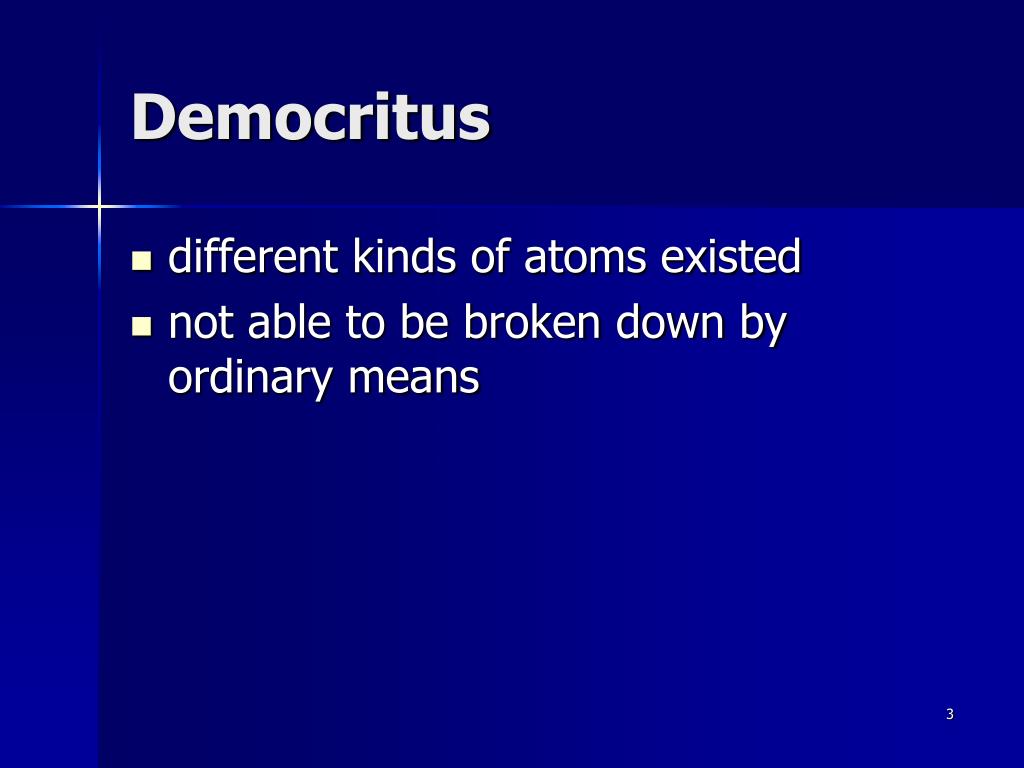 Democritus

- different kinds of atoms existed
- not able to be broken down by ordinary means

3